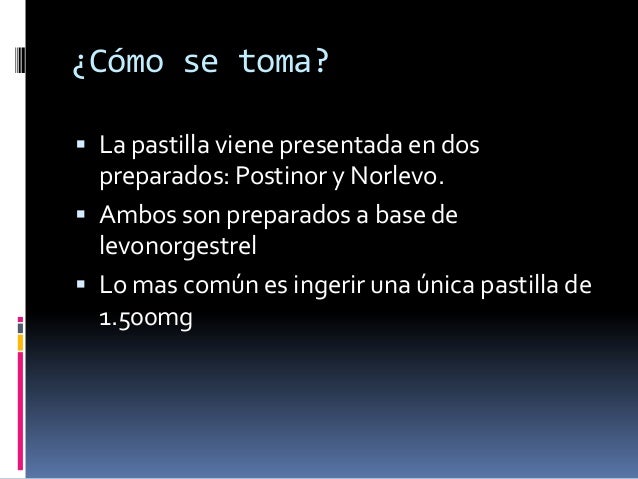 ¿Cómo se toma?

▪ La pastilla viene presentada en dos preparados: Postinor y Norlevo.

▪ Ambos son preparados a base de levonorgestrel

▪ Lo mas común es ingerir una única pastilla de 1.500mg